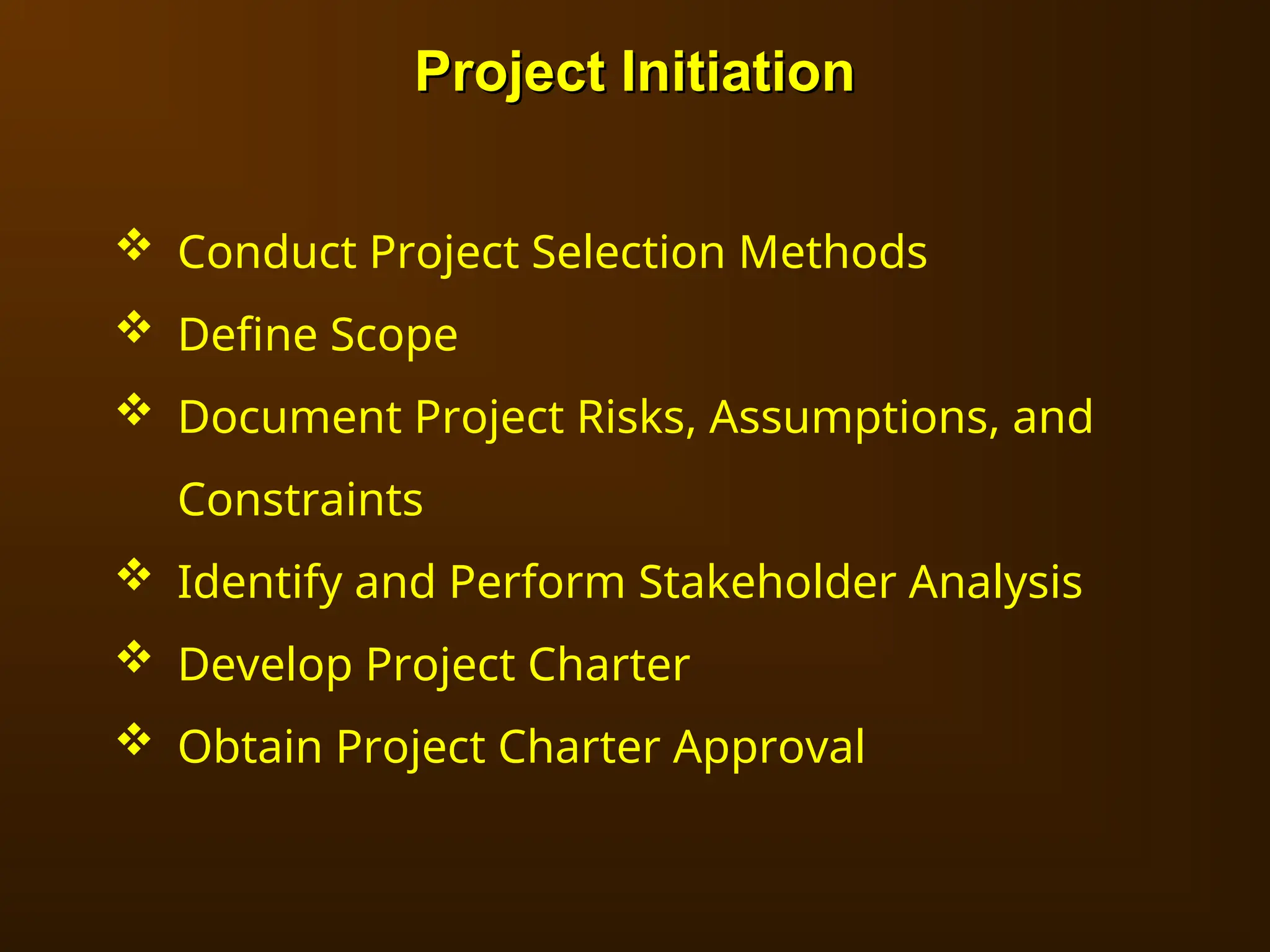 Project Initiation

❖ Conduct Project Selection Methods
❖ Define Scope
❖ Document Project Risks, Assumptions, and Constraints
❖ Identify and Perform Stakeholder Analysis
❖ Develop Project Charter
❖ Obtain Project Charter Approval